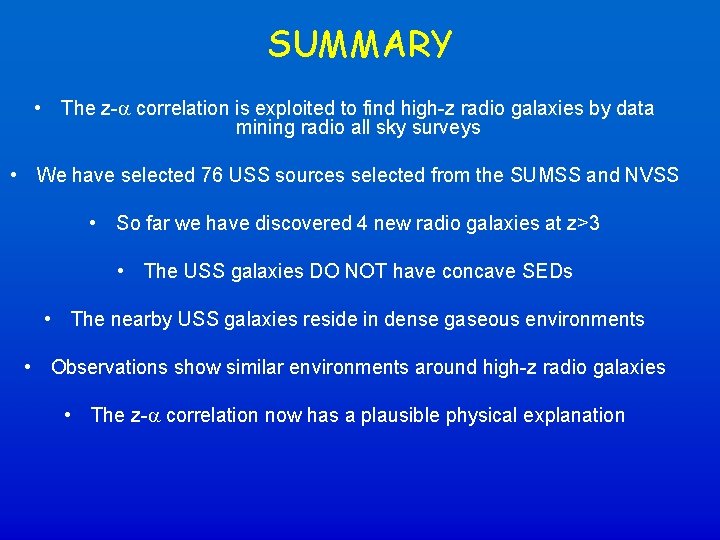 SUMMARY

• The z-$\alpha$ correlation is exploited to find high-z radio galaxies by data mining radio all sky surveys

• We have selected 76 USS sources selected from the SUMSS and NVSS

• So far we have discovered 4 new radio galaxies at z>3

• The USS galaxies DO NOT have concave SEDs

• The nearby USS galaxies reside in dense gaseous environments

• Observations show similar environments around high-z radio galaxies

• The z-$\alpha$ correlation now has a plausible physical explanation